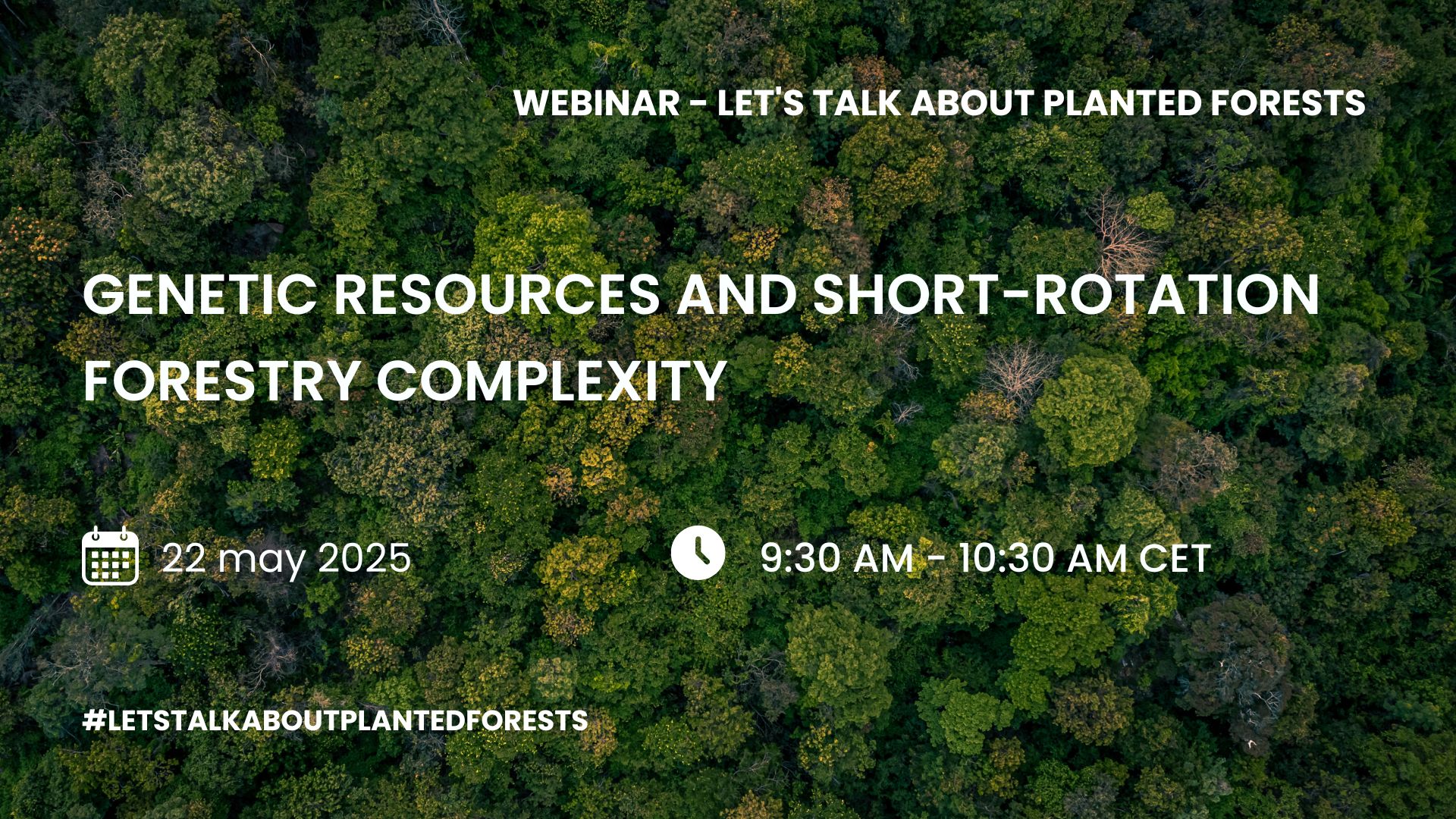 WEBINAR - LET'S TALK ABOUT PLANTED FORESTS

GENETIC RESOURCES AND SHORT-ROTATION FORESTRY COMPLEXITY

22 may 2025

9:30 AM - 10:30 AM CET

#LETSTALKABOUTPLANTEDFORESTS